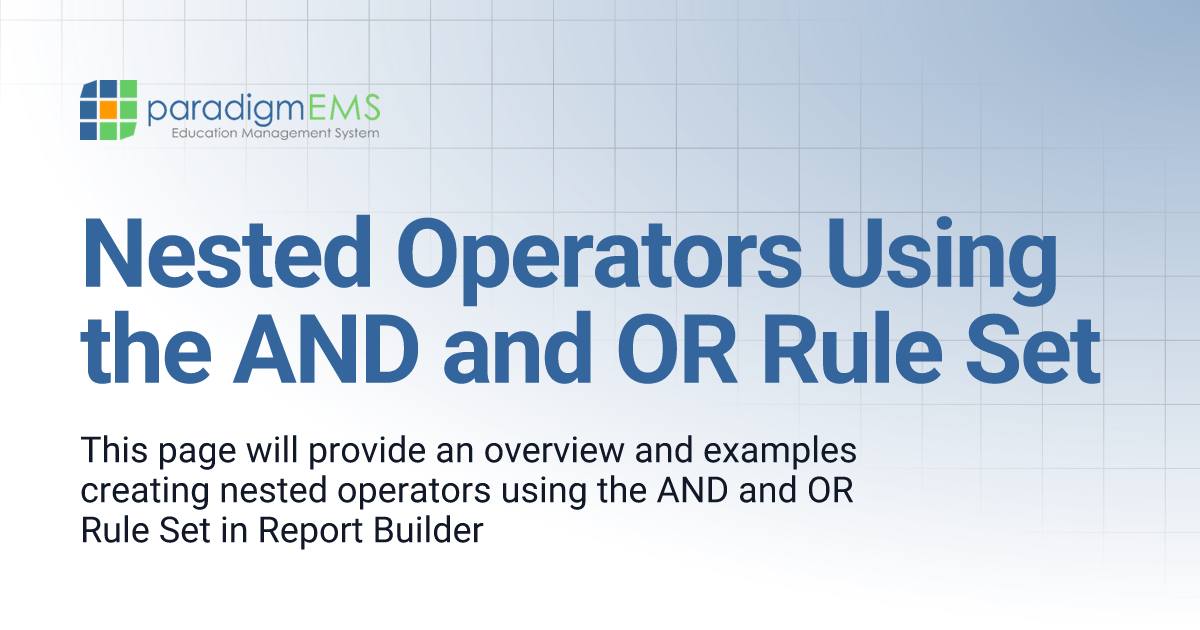 paradigmEMS
Education Management System

Nested Operators Using the AND and OR Rule Set

This page will provide an overview and examples creating nested operators using the AND and OR Rule Set in Report Builder